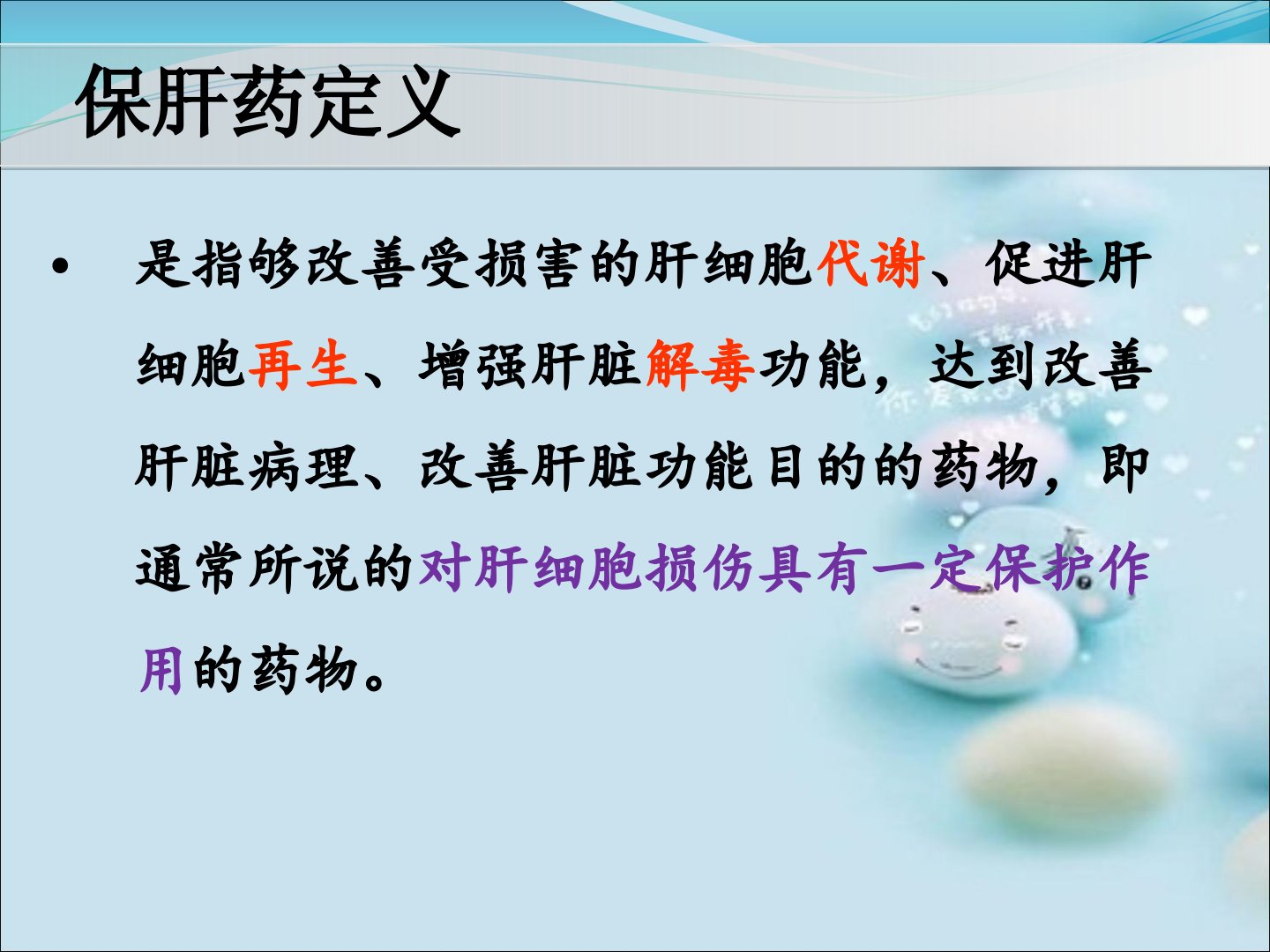 保肝药定义

• 是指够改善受损害的肝细胞代谢、促进肝细胞再生、增强肝脏解毒功能，达到改善肝脏病理、改善肝脏功能目的的药物，即通常所说的对肝细胞损伤具有一定保护作用的药物。